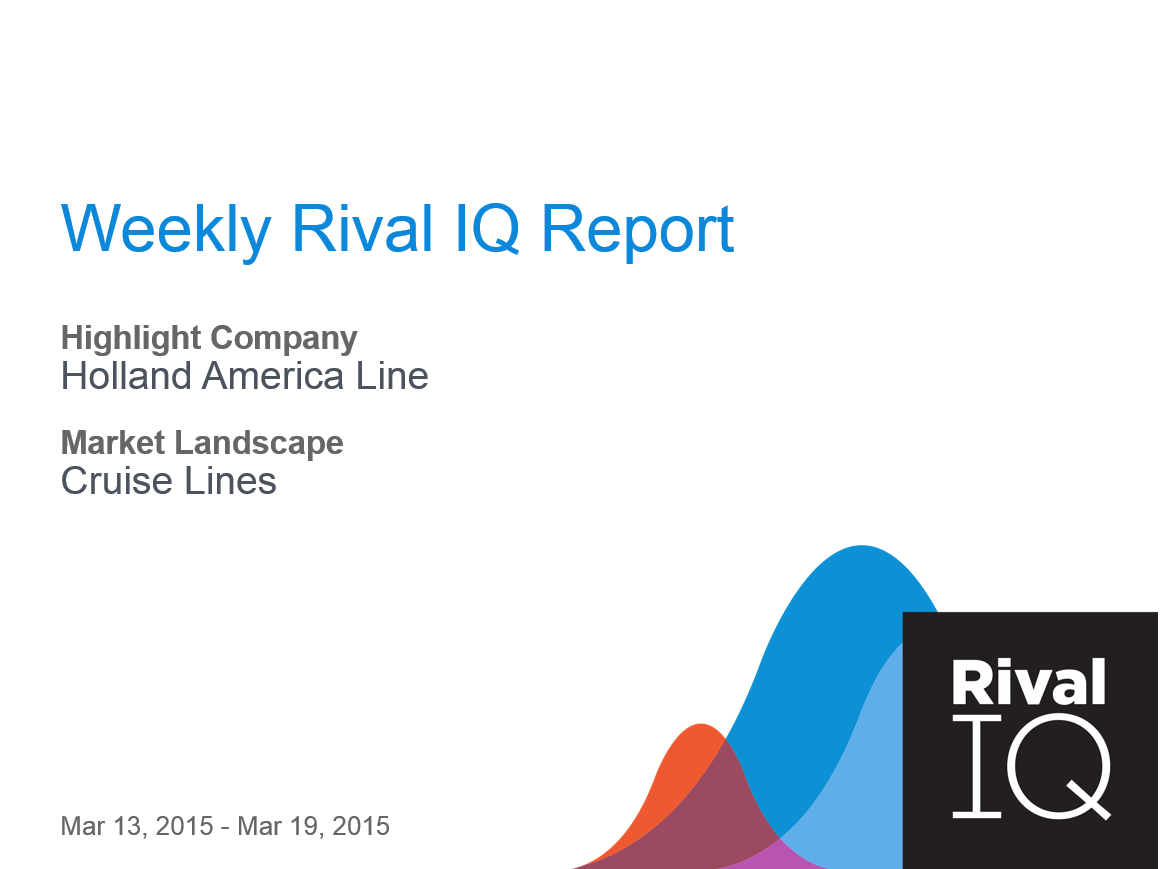 Weekly Rival IQ Report

Highlight Company
Holland America Line

Market Landscape
Cruise Lines

Mar 13, 2015 - Mar 19, 2015

Rival
IQ